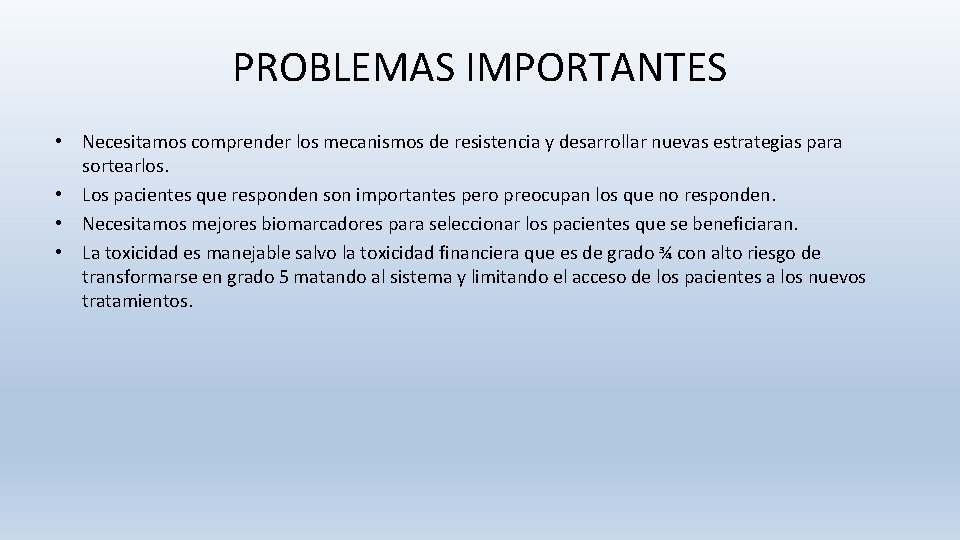 PROBLEMAS IMPORTANTES

• Necesitamos comprender los mecanismos de resistencia y desarrollar nuevas estrategias para sortearlos.
• Los pacientes que responden son importantes pero preocupan los que no responden.
• Necesitamos mejores biomarcadores para seleccionar los pacientes que se beneficiaran.
• La toxicidad es manejable salvo la toxicidad financiera que es de grado ¾ con alto riesgo de transformarse en grado 5 matando al sistema y limitando el acceso de los pacientes a los nuevos tratamientos.